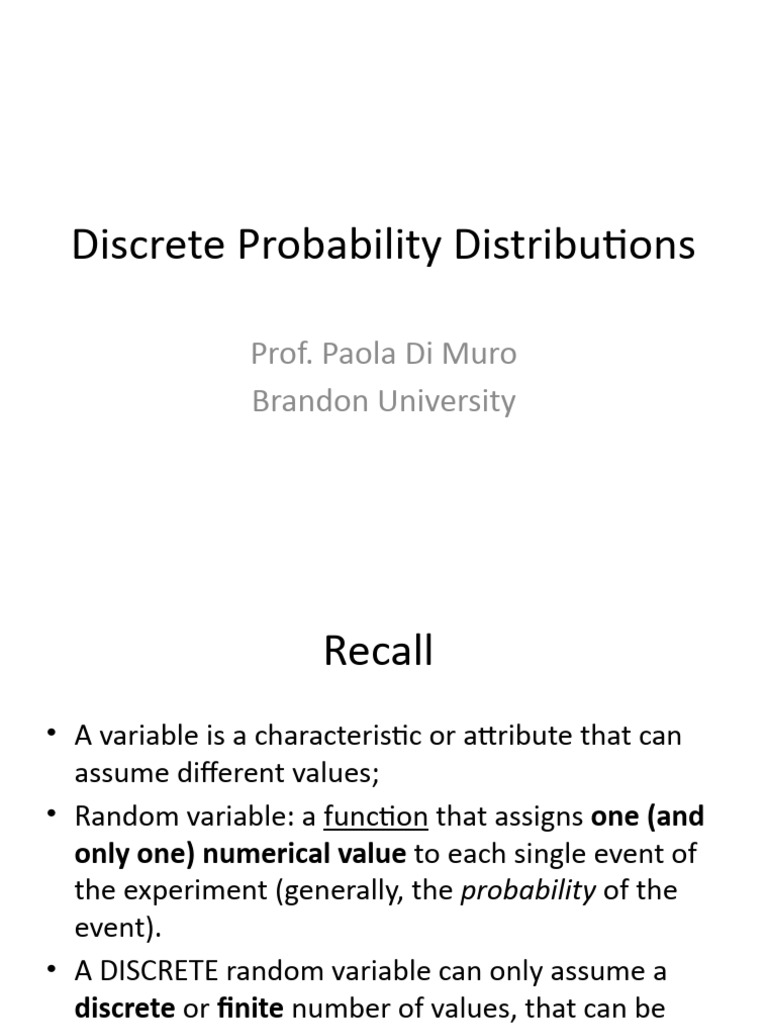 Discrete Probability Distributions

Prof. Paola Di Muro
Brandon University

Recall

• A variable is a characteristic or attribute that can assume different values;
• Random variable: a function that assigns one (and only one) numerical value to each single event of the experiment (generally, the probability of the event).
• A DISCRETE random variable can only assume a discrete or finite number of values, that can be